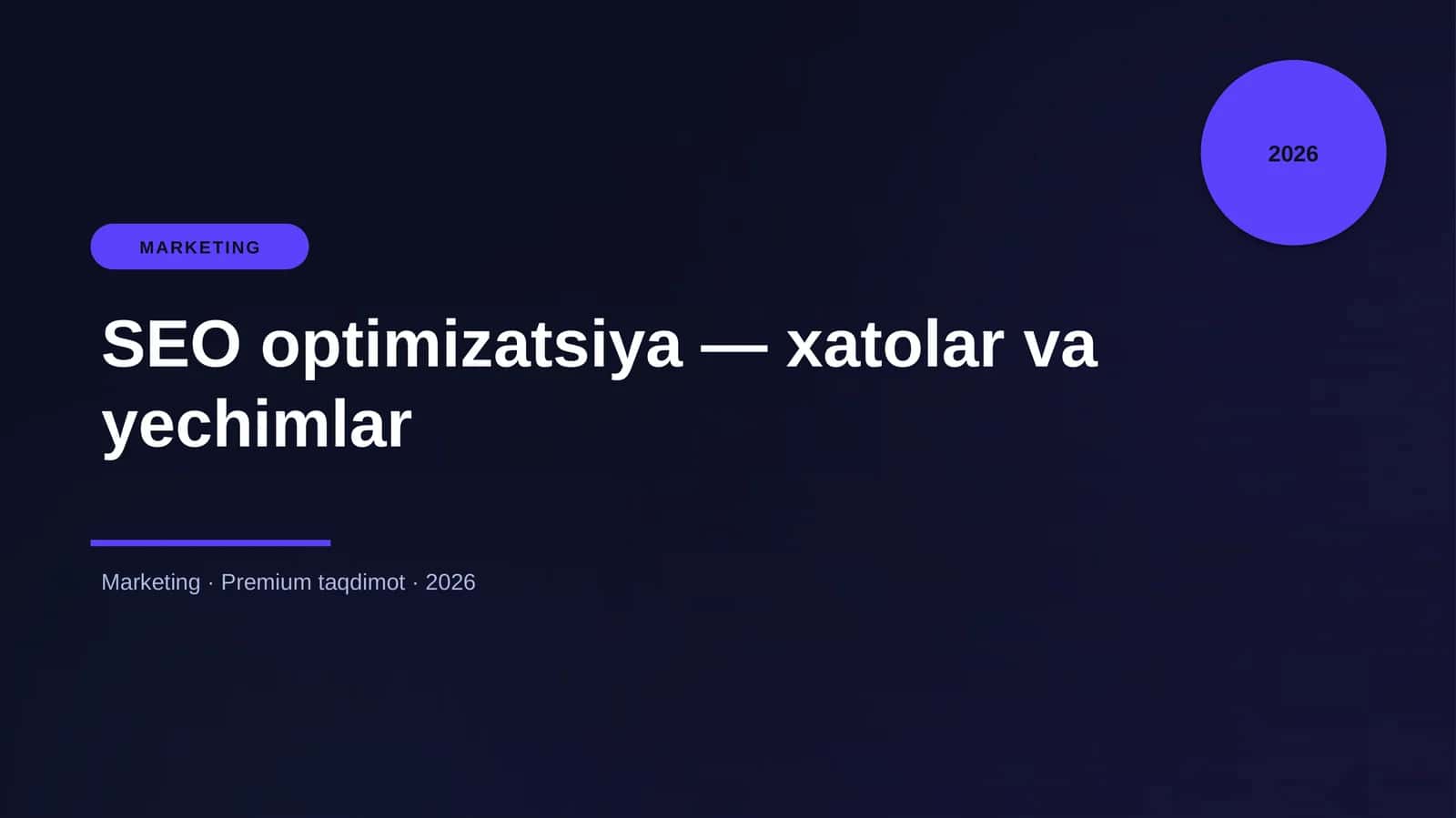 2026

MARKETING

SEO optimizatsiya — xatolar va yechimlar

Marketing · Premium taqdimot · 2026